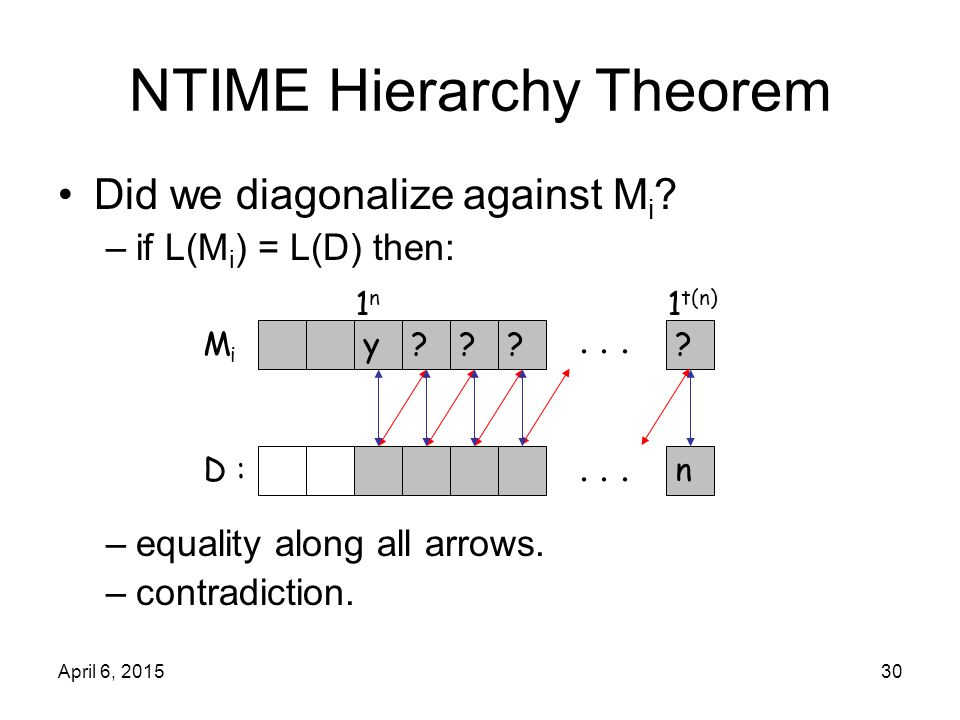 NTIME Hierarchy Theorem

• Did we diagonalize against $M_i$?
– if $L(M_i) = L(D)$ then:

$1^n$ $1^{t(n)}$

$M_i$ y ? ? ? . . . ?

D : . . . n

– equality along all arrows.
– contradiction.

April 6, 2015 30